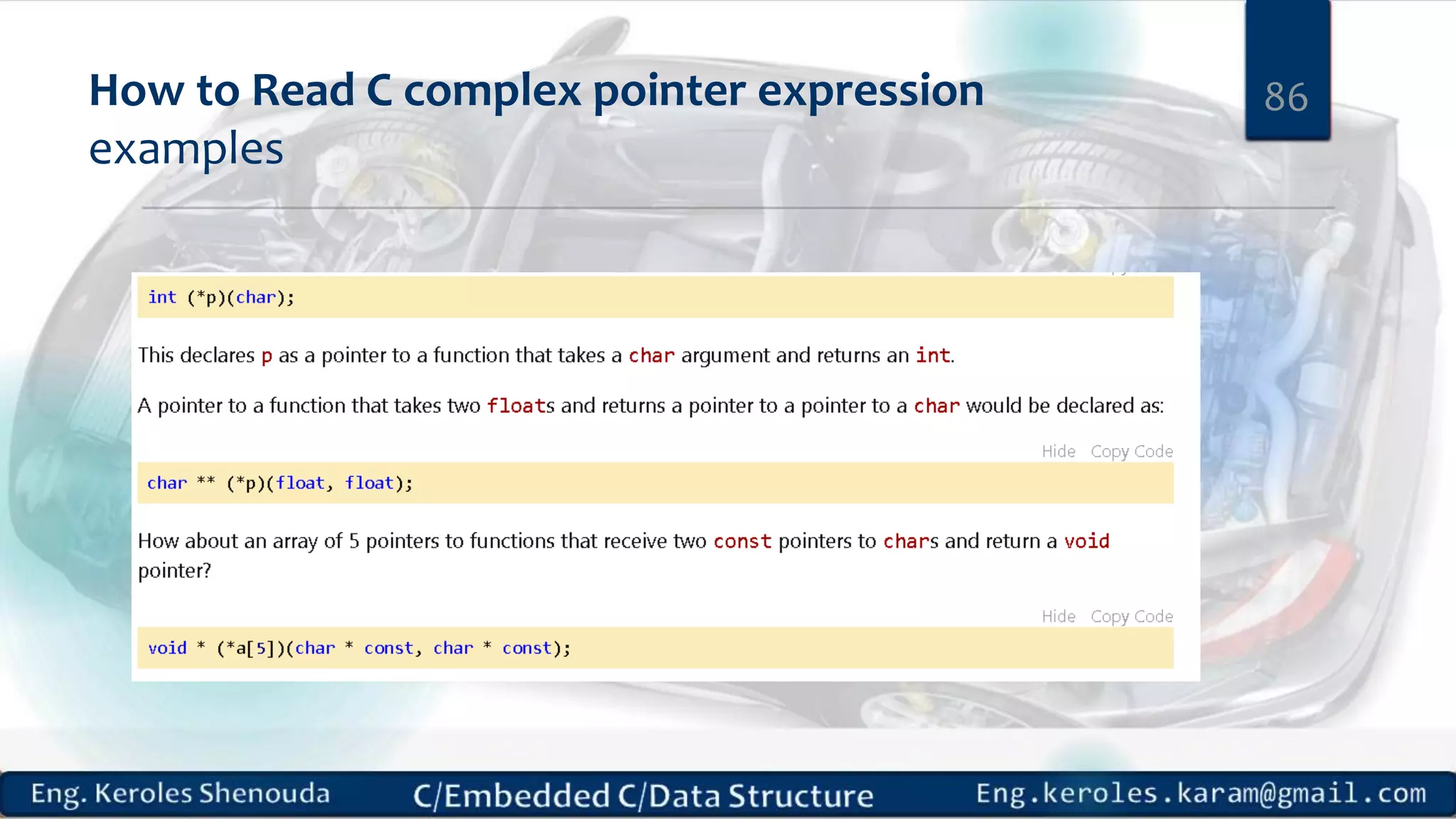 How to Read C complex pointer expression examples

86

int (*p)(char);

This declares p as a pointer to a function that takes a char argument and returns an int.

A pointer to a function that takes two floats and returns a pointer to a pointer to a char would be declared as:

Hide Copy Code

char ** (*p)(float, float);

How about an array of 5 pointers to functions that receive two const pointers to chars and return a void pointer?

Hide Copy Code

void * (*a[5])(char * const, char * const);

Eng. Keroles Shenouda C/Embedded C/Data Structure Eng.keroles.karam@gmail.com